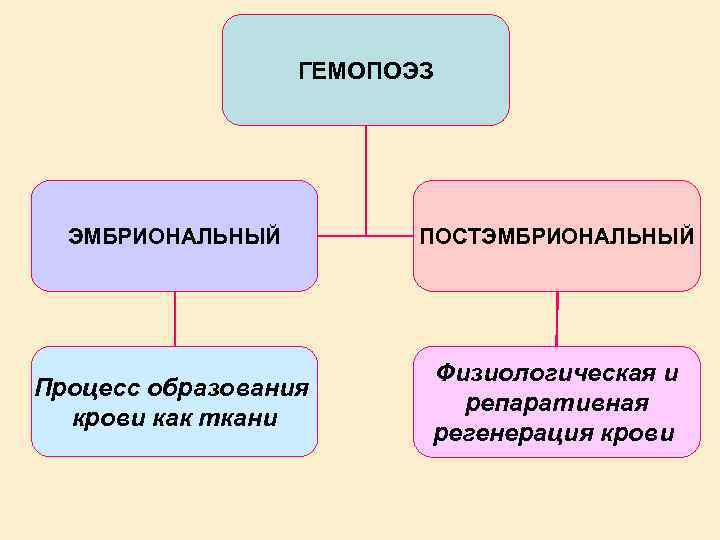 ГЕМОПОЭЗ

ЭМБРИОНАЛЬНЫЙ

ПОСТЭМБРИОНАЛЬНЫЙ

Процесс образования крови как ткани

Физиологическая и репаративная регенерация крови